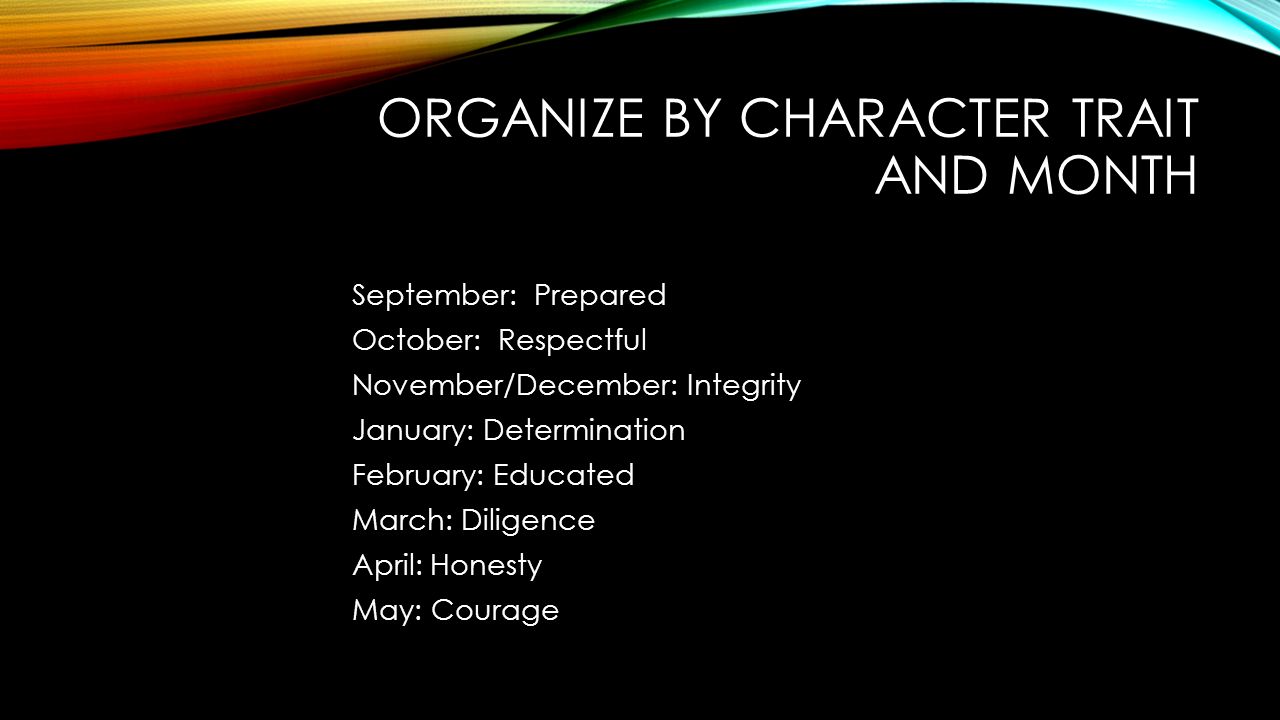 ORGANIZE BY CHARACTER TRAIT AND MONTH

September: Prepared
October: Respectful
November/December: Integrity
January: Determination
February: Educated
March: Diligence
April: Honesty
May: Courage